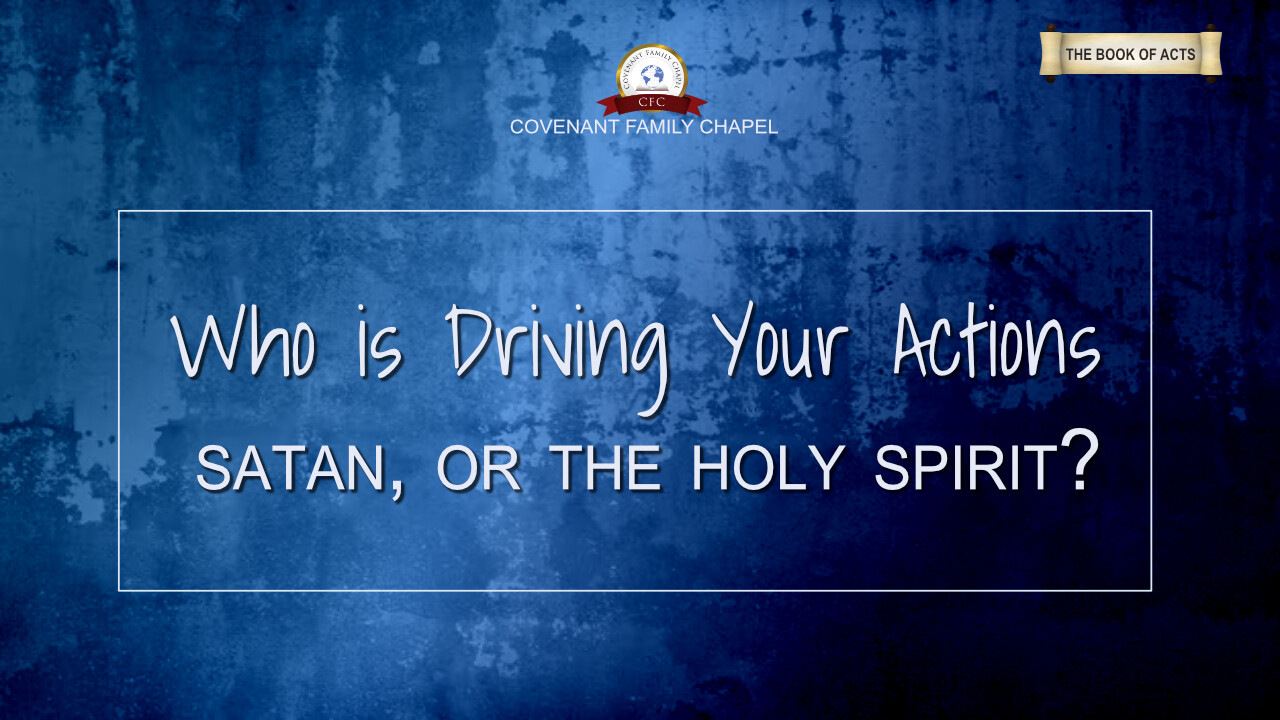 COVENANT FAMILY CHAPEL
CFC
COVENANT FAMILY CHAPEL

THE BOOK OF ACTS

Who is Driving Your Actions
SATAN, OR THE HOLY SPIRIT?